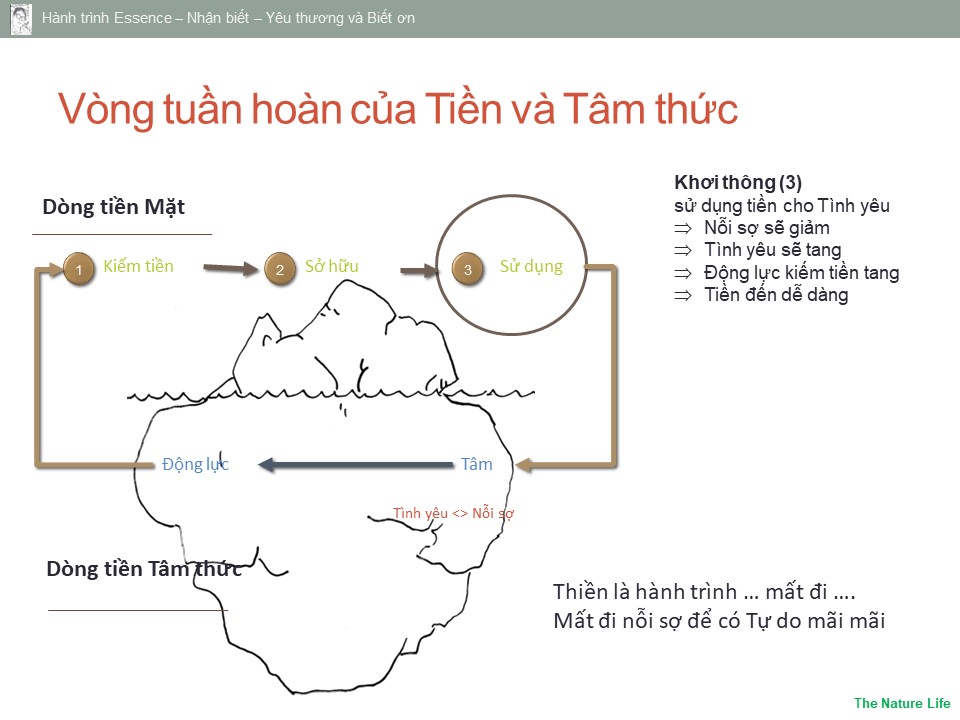 Hành trình Essence – Nhận biết – Yêu thương và Biết ơn

Vòng tuần hoàn của Tiền và Tâm thức

Dòng tiền Mặt

1 Kiếm tiền

2 Sở hữu

3 Sử dụng

Khơi thông (3)
sử dụng tiền cho Tình yêu
⇒ Nỗi sợ sẽ giảm
⇒ Tình yêu sẽ tang
⇒ Động lực kiếm tiền tang
⇒ Tiền đến dễ dàng

Động lực

Tâm

Tình yêu <> Nỗi sợ

Dòng tiền Tâm thức

Thiền là hành trình … mất đi ….
Mất đi nỗi sợ để có Tự do mãi mãi

The Nature Life